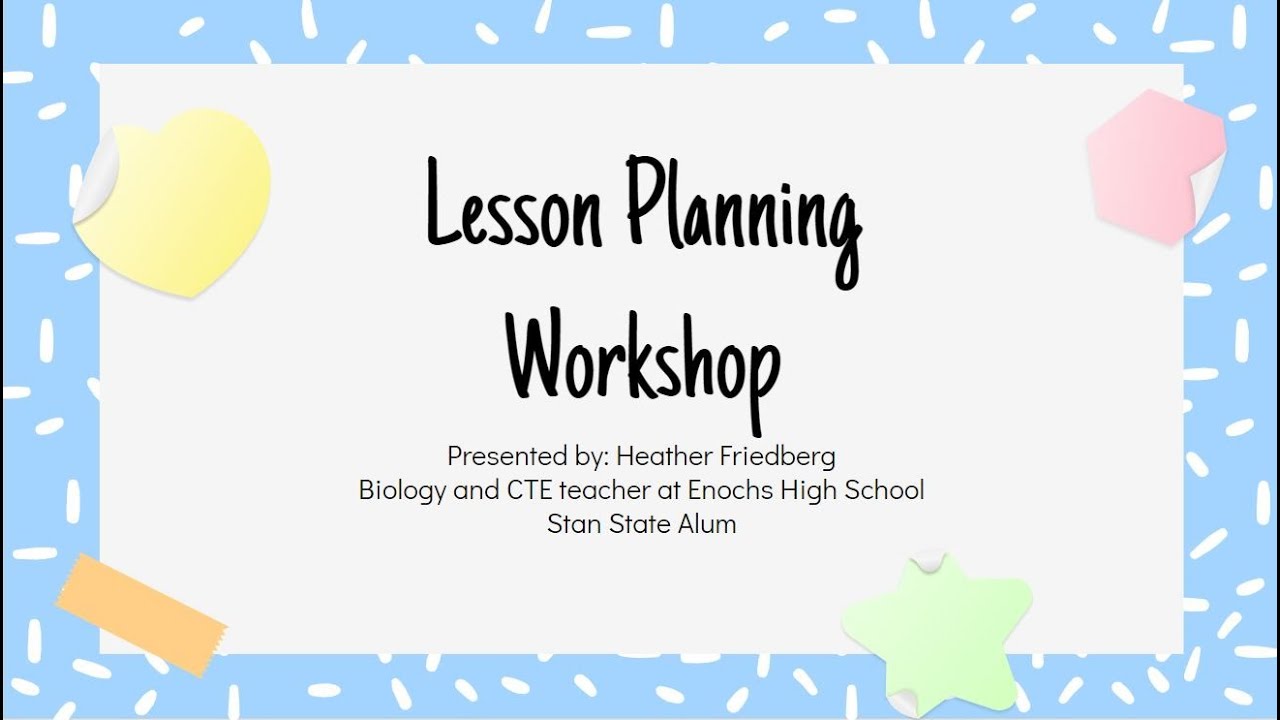 Lesson Planning Workshop

Presented by: Heather Friedberg
Biology and CTE teacher at Enochs High School
Stan State Alum